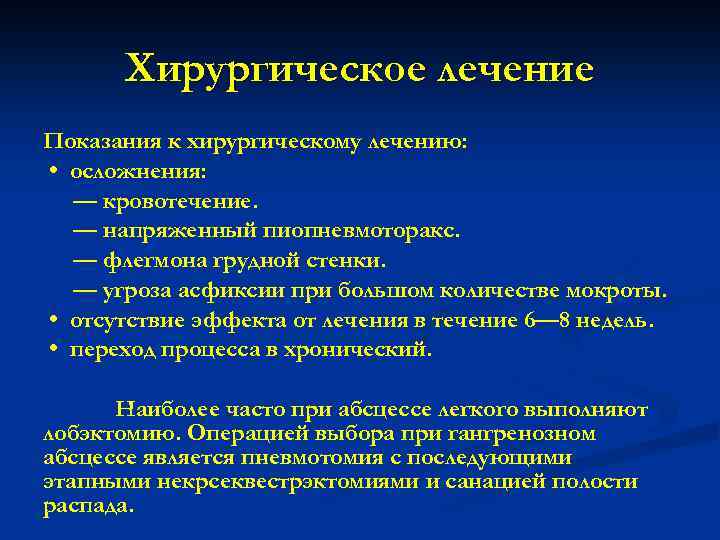 Хирургическое лечение

Показания к хирургическому лечению:
• осложнения:
— кровотечение.
— напряженный пиопневмоторакс.
— флегмона грудной стенки.
— угроза асфиксии при большом количестве мокроты.
• отсутствие эффекта от лечения в течение 6—8 недель.
• переход процесса в хронический.

Наиболее часто при абсцессе легкого выполняют лобэктомию. Операцией выбора при гангренозном абсцессе является пневмотомия с последующими этапными некрсеквестрэктомиями и санацией полости распада.